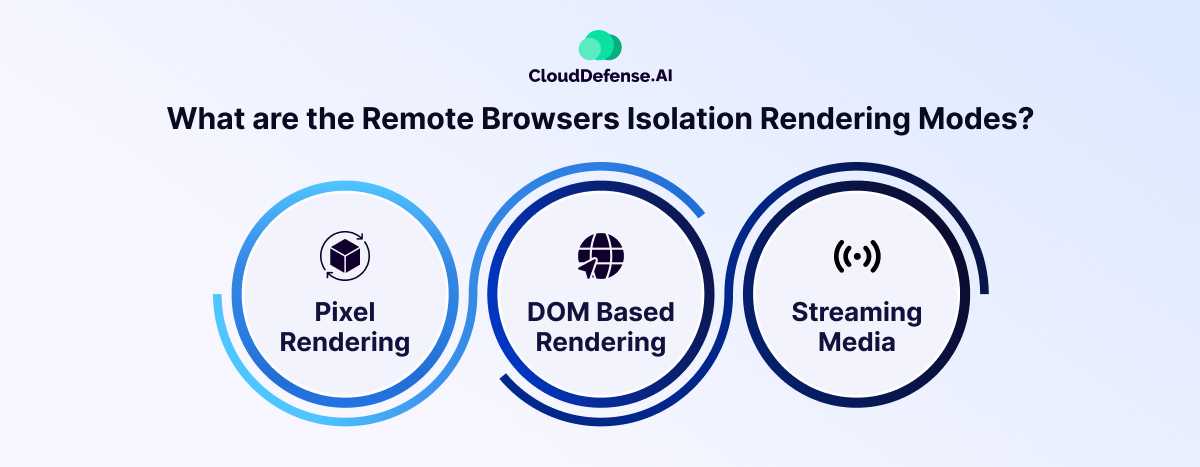 CloudDefense.AI

What are the Remote Browsers Isolation Rendering Modes?

Pixel Rendering

DOM Based Rendering

Streaming Media